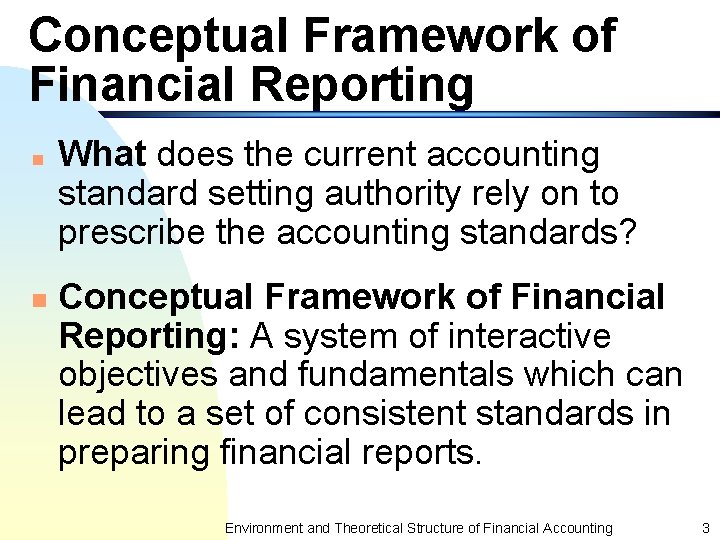 Conceptual Framework of Financial Reporting

What does the current accounting standard setting authority rely on to prescribe the accounting standards?

Conceptual Framework of Financial Reporting: A system of interactive objectives and fundamentals which can lead to a set of consistent standards in preparing financial reports.

Environment and Theoretical Structure of Financial Accounting 3